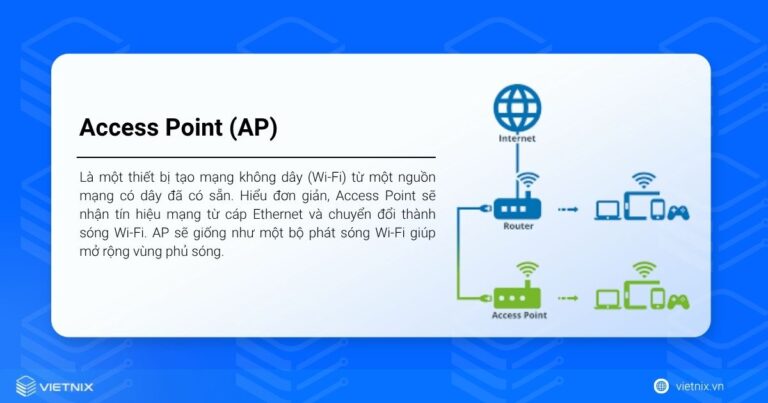 Access Point (AP)

Là một thiết bị tạo mạng không dây (Wi-Fi) từ một nguồn mạng có dây đã có sẵn. Hiểu đơn giản, Access Point sẽ nhận tín hiệu mạng từ cáp Ethernet và chuyển đổi thành sóng Wi-Fi. AP sẽ giống như một bộ phát sóng Wi-Fi giúp mở rộng vùng phủ sóng.

Internet

Router

Access Point

VIETNIX

vietnix.vn